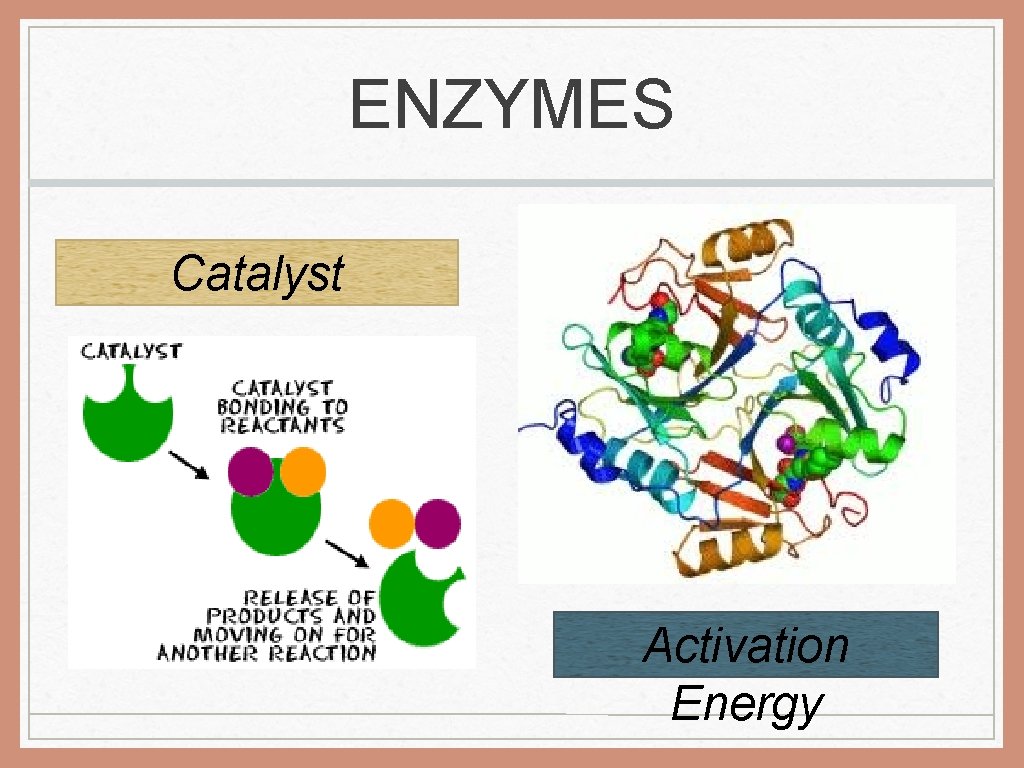 ENZYMES

Catalyst

CATALYST

CATALYST BONDING TO REACTANTS

RELEASE OF PRODUCTS AND MOVING ON FOR ANOTHER REACTION

Activation Energy